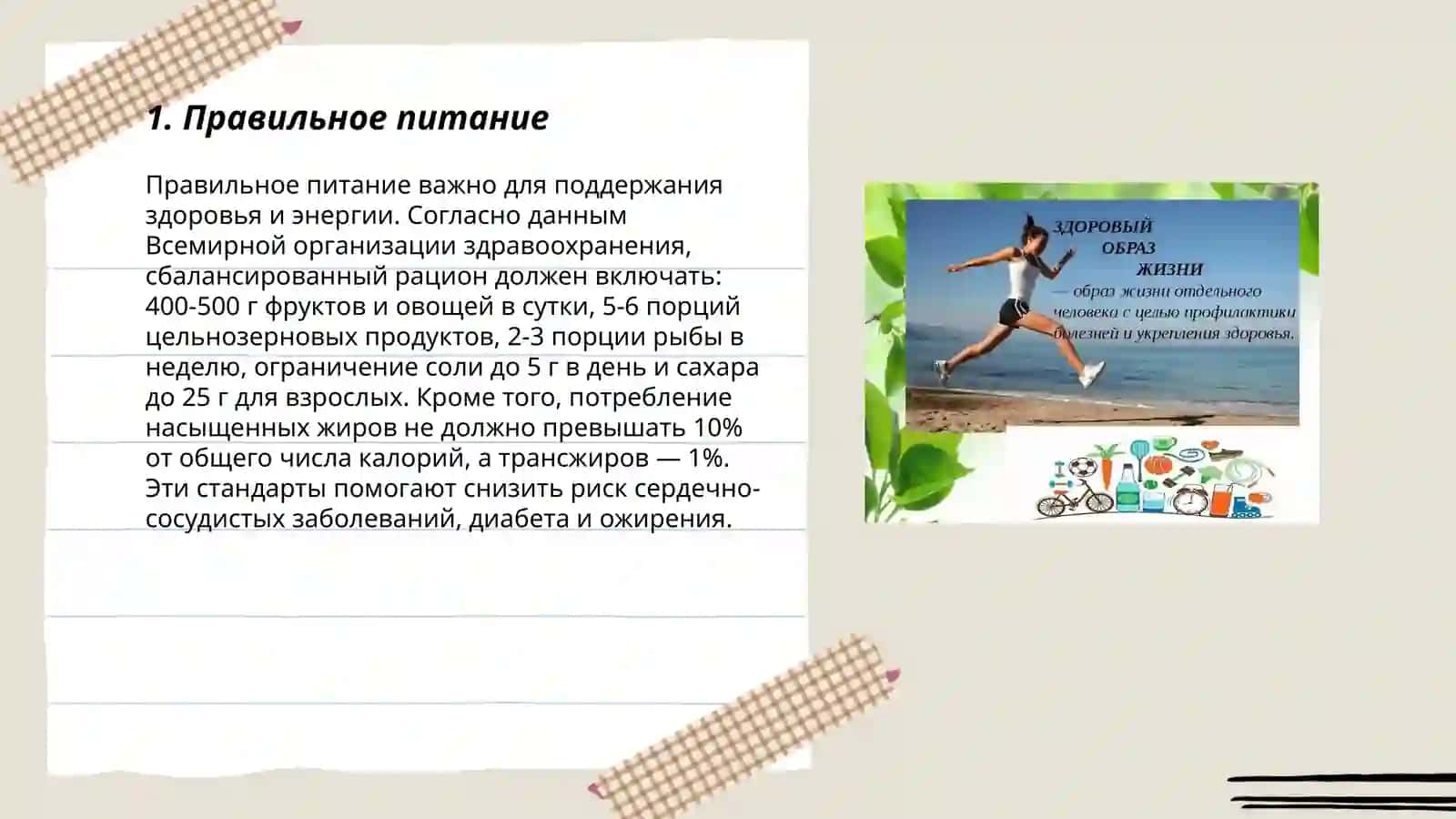 1. Правильное питание

Правильное питание важно для поддержания здоровья и энергии. Согласно данным Всемирной организации здравоохранения, сбалансированный рацион должен включать: 400-500 г фруктов и овощей в сутки, 5-6 порций цельнозерновых продуктов, 2-3 порции рыбы в неделю, ограничение соли до 5 г в день и сахара до 25 г для взрослых. Кроме того, потребление насыщенных жиров не должно превышать 10% от общего числа калорий, а трансжиров — 1%. Эти стандарты помогают снизить риск сердечно-сосудистых заболеваний, диабета и ожирения.

ЗДОРОВЫЙ ОБРАЗ ЖИЗНИ
— образ жизни отдельного человека с целью профилактики болезней и укрепления здоровья.